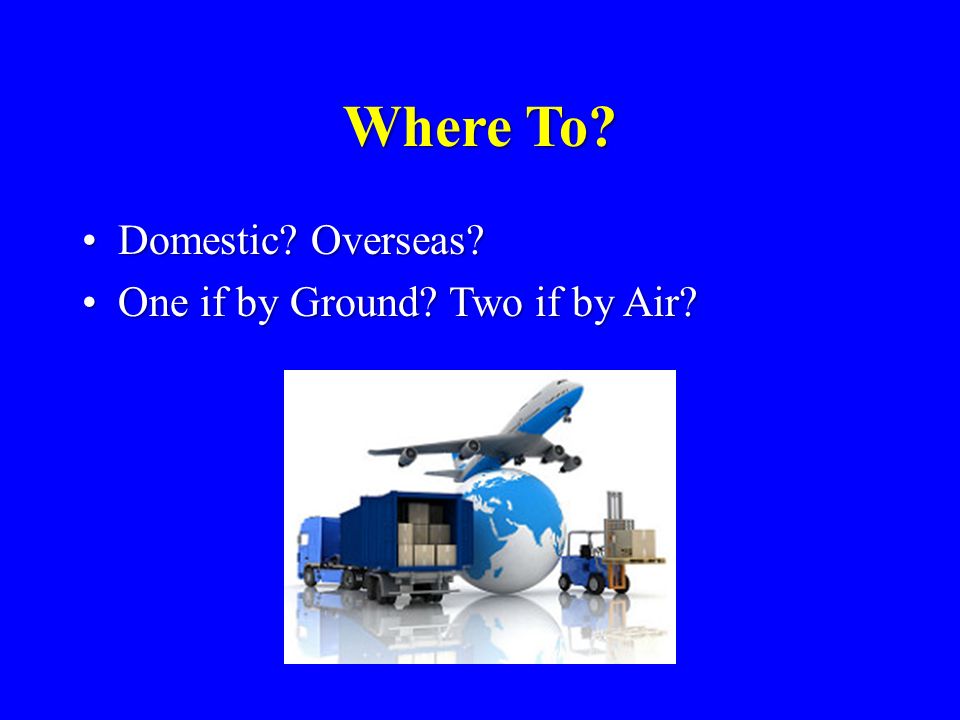 Where To?

• Domestic? Overseas?
• One if by Ground? Two if by Air?